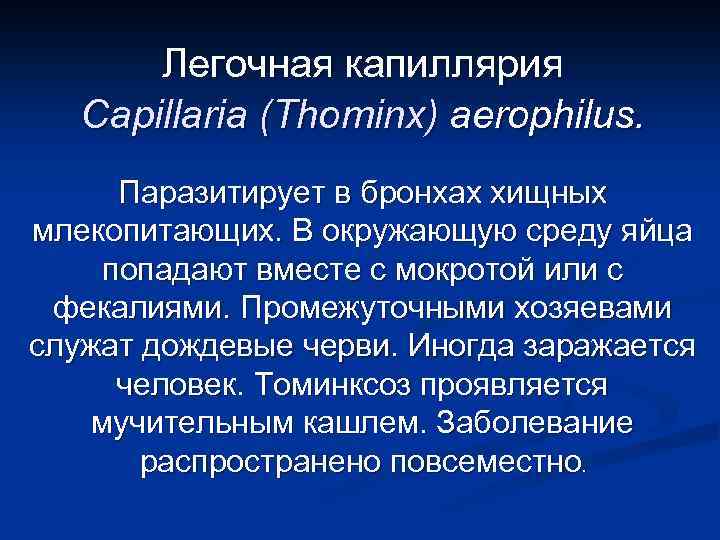 Легочная капиллярия
Capillaria (Thominx) aerophilus.

Паразитирует в бронхах хищных млекопитающих. В окружающую среду яйца попадают вместе с мокротой или с фекалиями. Промежуточными хозяевами служат дождевые черви. Иногда заражается человек. Томинксоз проявляется мучительным кашлем. Заболевание распространено повсеместно.